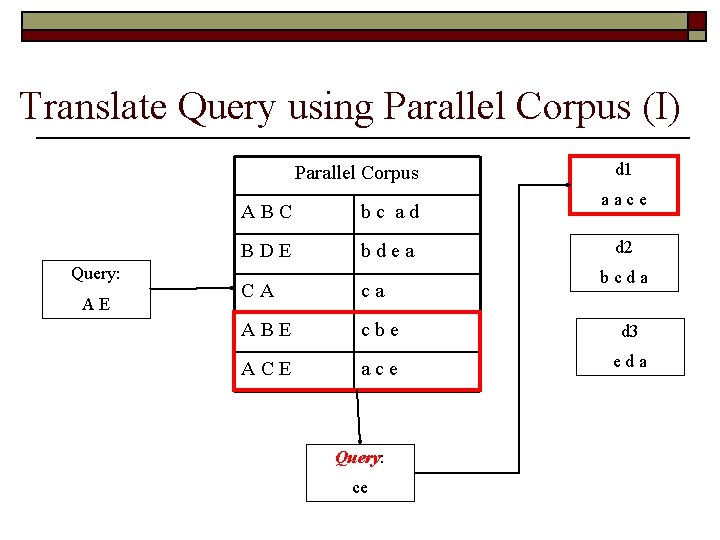 Translate Query using Parallel Corpus (I)

Query:
A E

| Parallel Corpus | |
|---|---|
| A B C | b c a d |
| B D E | b d e a |
| C A | c a |
| A B E | c b e |
| A C E | a c e |

Query:
ce

d1
a a c e

d2
b c d a

d3
e d a